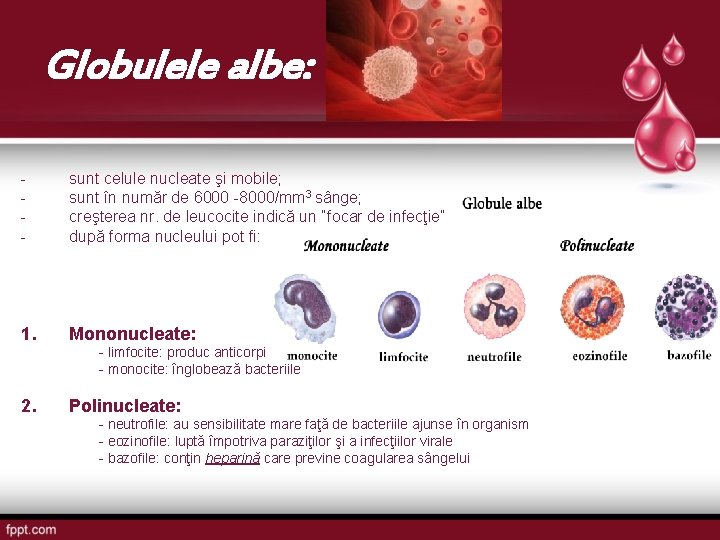 Globulele albe:

- sunt celule nucleate şi mobile;
- sunt în număr de 6000 -8000/mm$^3$ sânge;
- creşterea nr. de leucocite indică un "focar de infecţie"
- după forma nucleului pot fi:

Globule albe

Mononucleate

Polinucleate

monocite

limfocite

neutrofile

eozinofile

bazofile

1. Mononucleate:
- limfocite: produc anticorpi
- monocite: înglobează bacteriile

2. Polinucleate:
- neutrofile: au sensibilitate mare faţă de bacteriile ajunse în organism
- eozinofile: luptă împotriva paraziţilor şi a infecţiilor virale
- bazofile: conţin heparină care previne coagularea sângelui

fppt.com